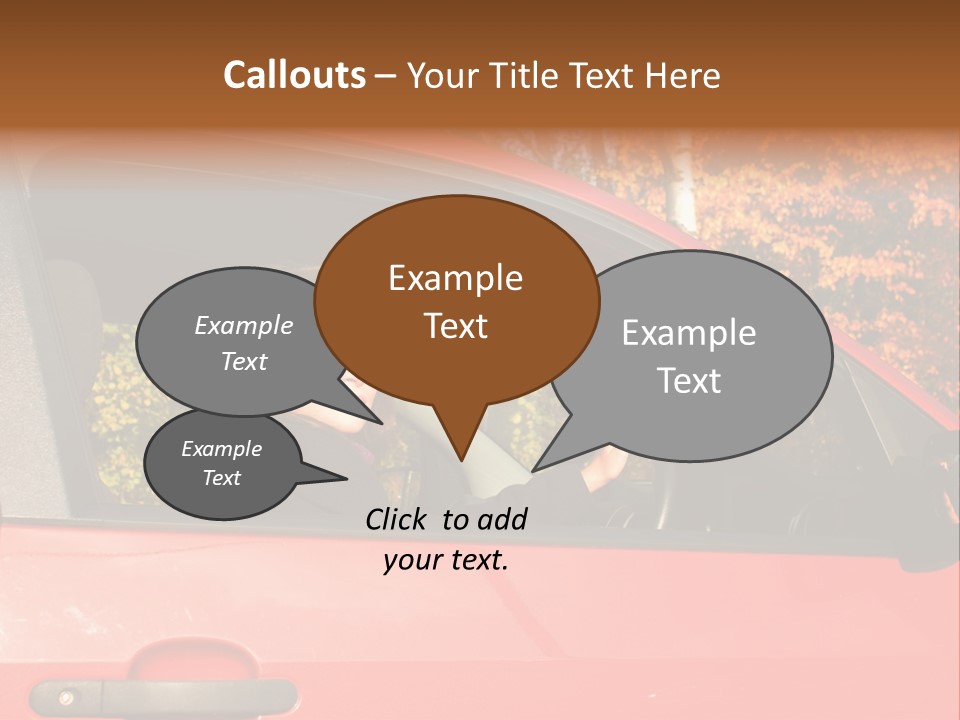 Callouts – Your Title Text Here

Example Text

Example Text

Example Text

Example Text

Click to add your text.